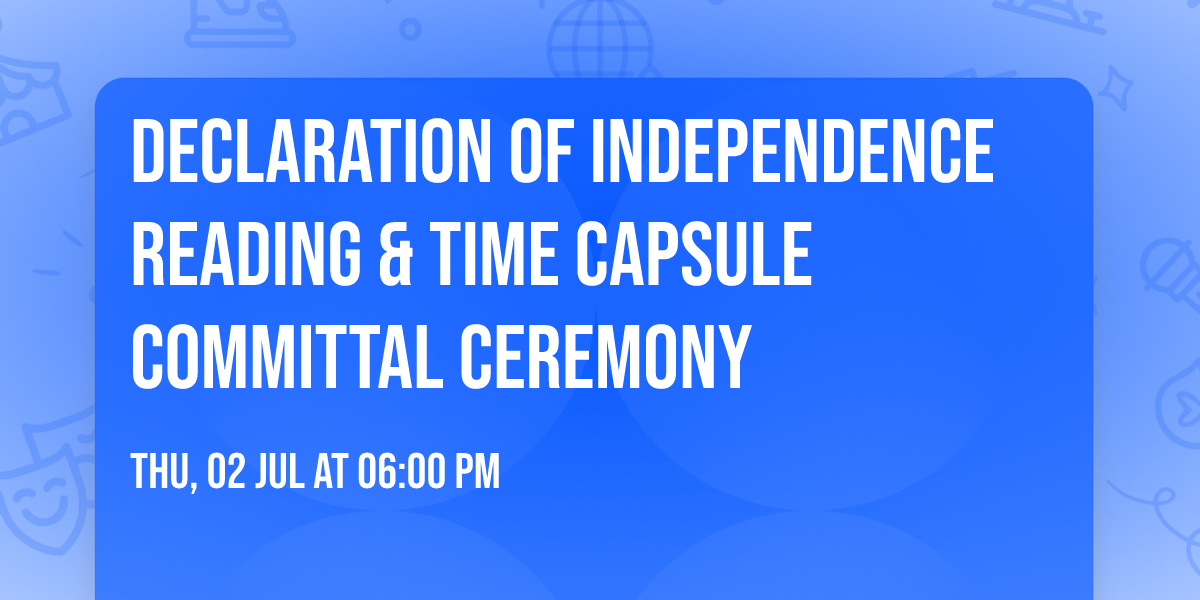 DECLARATION OF INDEPENDENCE READING & TIME CAPSULE COMMITTAL CEREMONY

THU, 02 JUL AT 06:00 PM